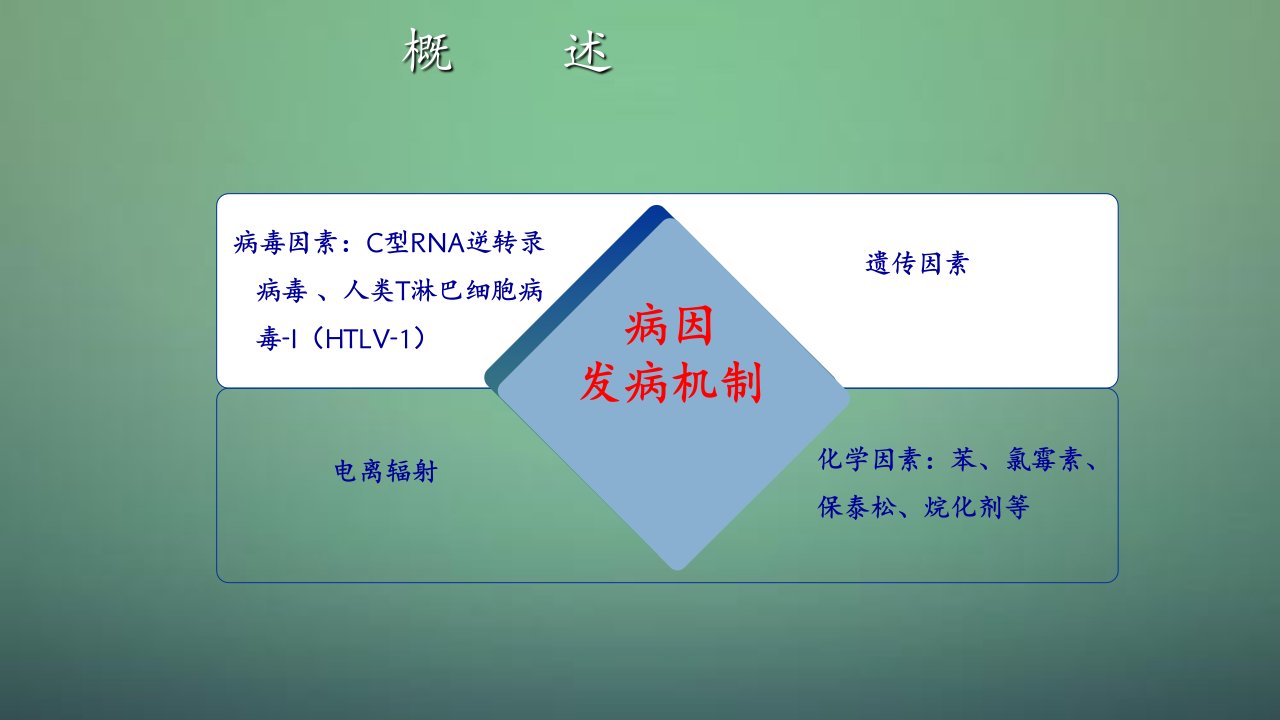 概　　述

病毒因素：C型RNA逆转录病毒 、人类T淋巴细胞病毒-I（HTLV-1）

遗传因素

病因
发病机制

电离辐射

化学因素：苯、氯霉素、保泰松、烷化剂等